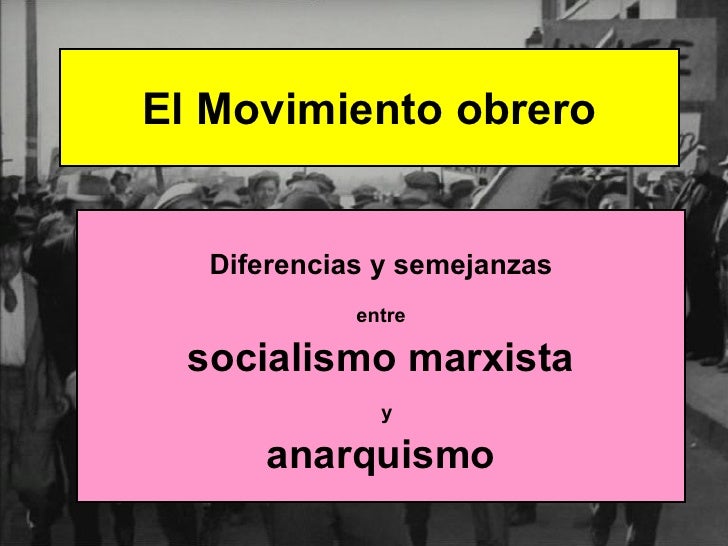 El Movimiento obrero

Diferencias y semejanzas

entre

socialismo marxista

y

anarquismo